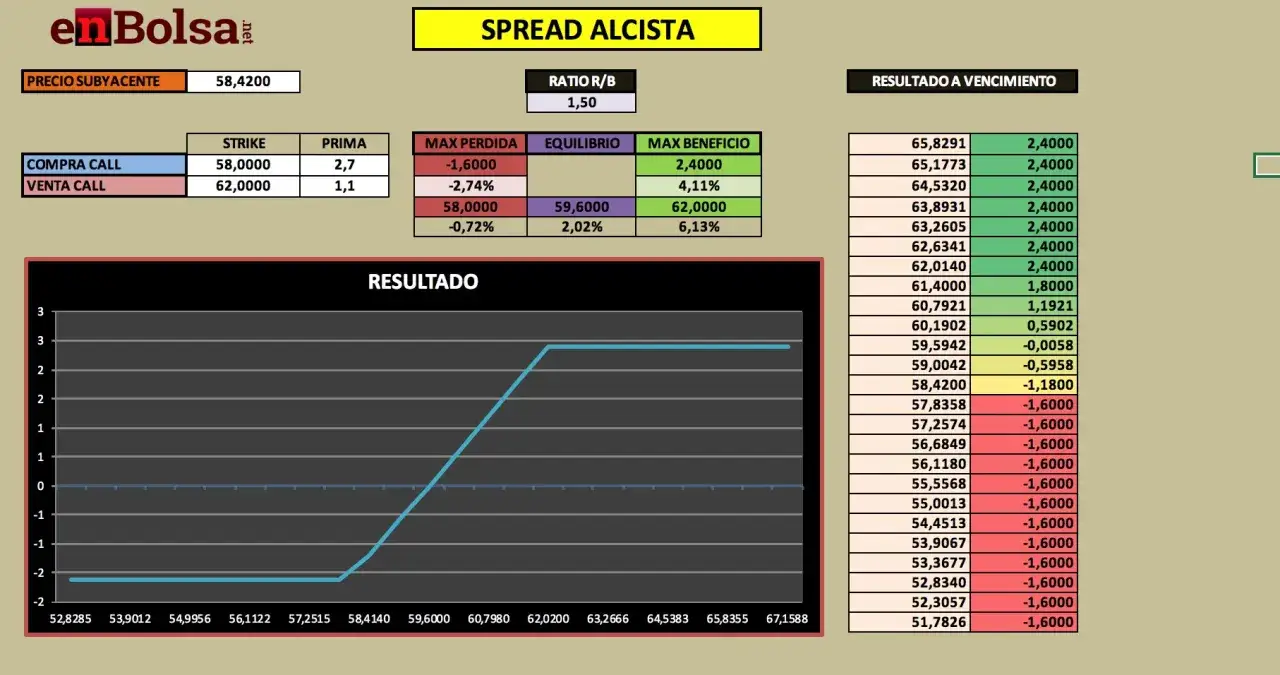 enBolsa.net

SPREAD ALCISTA

PRECIO SUBYACENTE 58,4200

RATIO R/B
1,50

RESULTADO A VENCIMIENTO

| | STRIKE | PRIMA |
|---|---|---|
| COMPRA CALL | 58,0000 | 2,7 |
| VENTA CALL | 62,0000 | 1,1 |

| MAX PERDIDA | EQUILIBRIO | MAX BENEFICIO |
|---|---|---|
| -1,6000 | | 2,4000 |
| -2,74% | | 4,11% |
| 58,0000 | 59,6000 | 62,0000 |
| -0,72% | 2,02% | 6,13% |

RESULTADO

3
3
2
2
1
1
0
-1
-1
-2
-2

52,8285 53,9012 54,9956 56,1122 57,2515 58,4140 59,6000 60,7980 62,0200 63,2666 64,5383 65,8355 67,1588

| | |
|---|---|
| 65,8291 | 2,4000 |
| 65,1773 | 2,4000 |
| 64,5320 | 2,4000 |
| 63,8931 | 2,4000 |
| 63,2605 | 2,4000 |
| 62,6341 | 2,4000 |
| 62,0140 | 2,4000 |
| 61,4000 | 1,8000 |
| 60,7921 | 1,1921 |
| 60,1902 | 0,5902 |
| 59,5942 | -0,0058 |
| 59,0042 | -0,5958 |
| 58,4200 | -1,1800 |
| 57,8358 | -1,6000 |
| 57,2574 | -1,6000 |
| 56,6849 | -1,6000 |
| 56,1180 | -1,6000 |
| 55,5568 | -1,6000 |
| 55,0013 | -1,6000 |
| 54,4513 | -1,6000 |
| 53,9067 | -1,6000 |
| 53,3677 | -1,6000 |
| 52,8340 | -1,6000 |
| 52,3057 | -1,6000 |
| 51,7826 | -1,6000 |